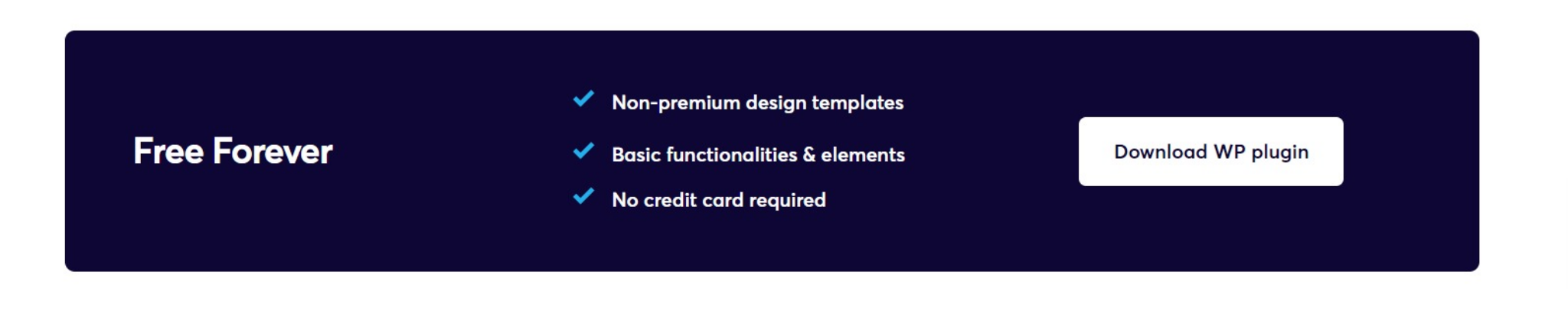 Free Forever

Non-premium design templates

Basic functionalities & elements

No credit card required

Download WP plugin